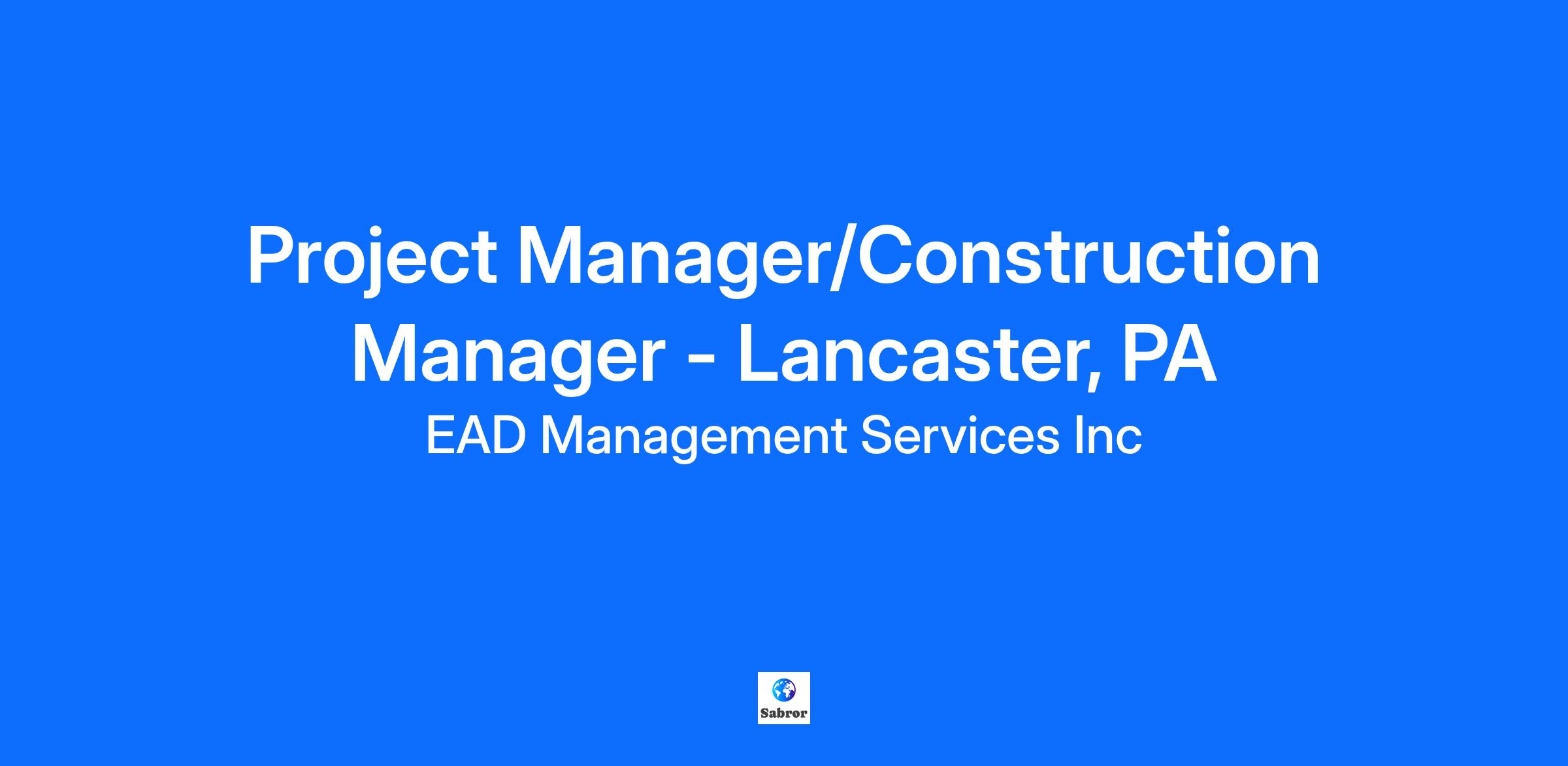 Project Manager/Construction Manager - Lancaster, PA

EAD Management Services Inc

Sabror